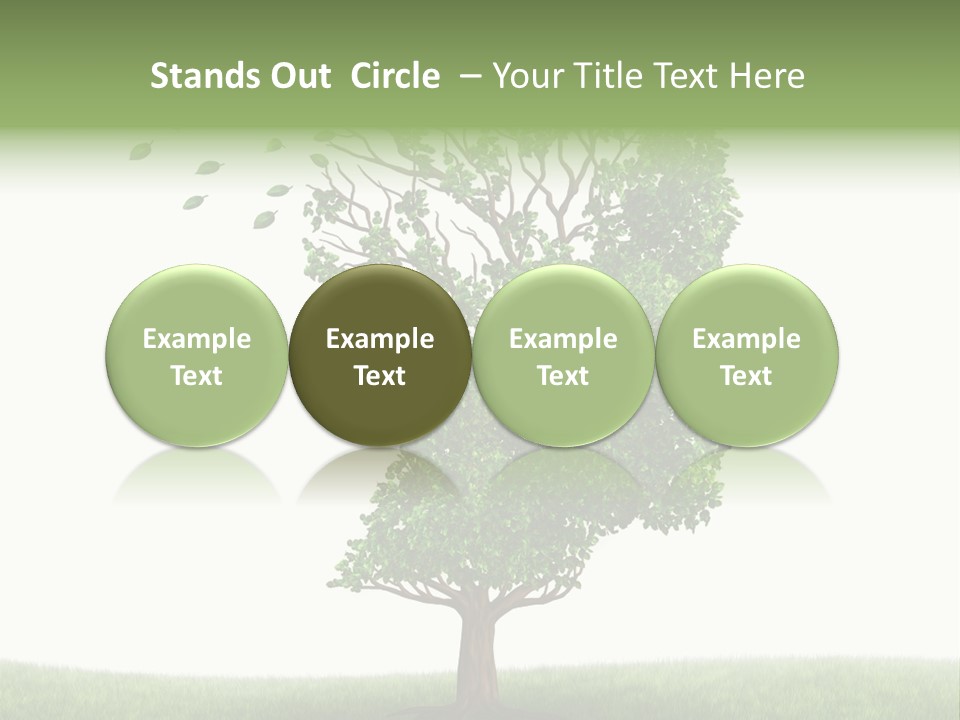 Stands Out Circle – Your Title Text Here

Example Text

Example Text

Example Text

Example Text